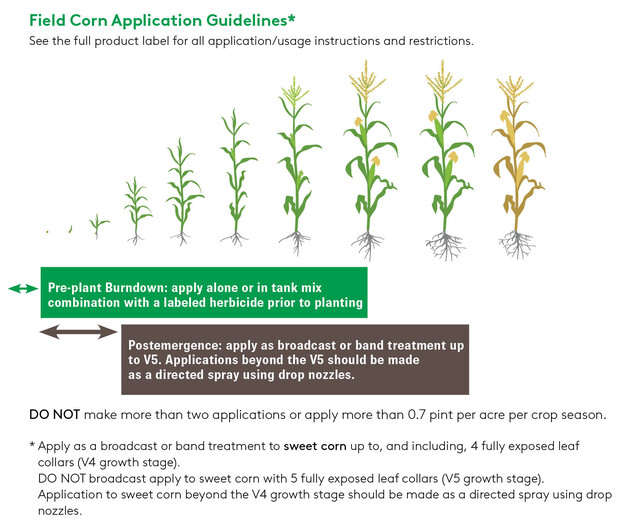 Field Corn Application Guidelines*

See the full product label for all application/usage instructions and restrictions.

Pre-plant Burndown: apply alone or in tank mix combination with a labeled herbicide prior to planting

Postemergence: apply as broadcast or band treatment up to V5. Applications beyond the V5 should be made as a directed spray using drop nozzles.

DO NOT make more than two applications or apply more than 0.7 pint per acre per crop season.

* Apply as a broadcast or band treatment to sweet corn up to, and including, 4 fully exposed leaf collars (V4 growth stage).
DO NOT broadcast apply to sweet corn with 5 fully exposed leaf collars (V5 growth stage).
Application to sweet corn beyond the V4 growth stage should be made as a directed spray using drop nozzles.